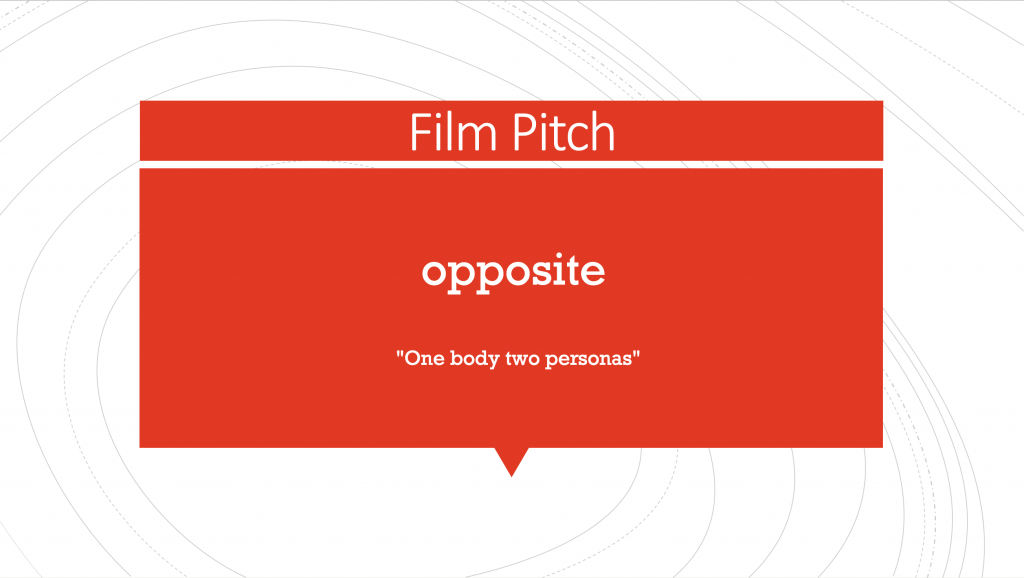 Film Pitch

opposite

"One body two personas"